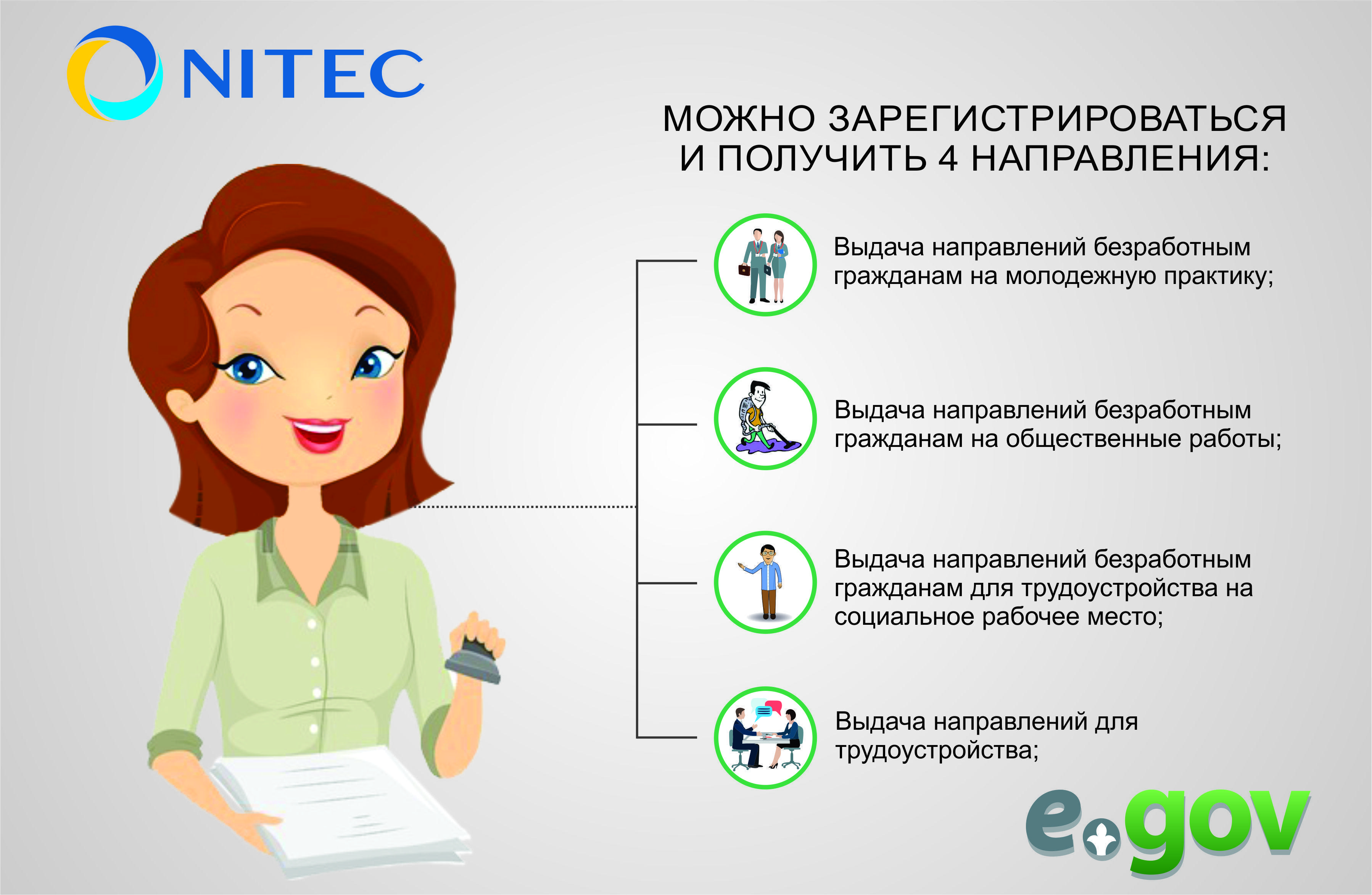 NITEC

МОЖНО ЗАРЕГИСТРИРОВАТЬСЯ И ПОЛУЧИТЬ 4 НАПРАВЛЕНИЯ:

Выдача направлений безработным гражданам на молодежную практику;

Выдача направлений безработным гражданам на общественные работы;

Выдача направлений безработным гражданам для трудоустройства на социальное рабочее место;

Выдача направлений для трудоустройства;

e.gov